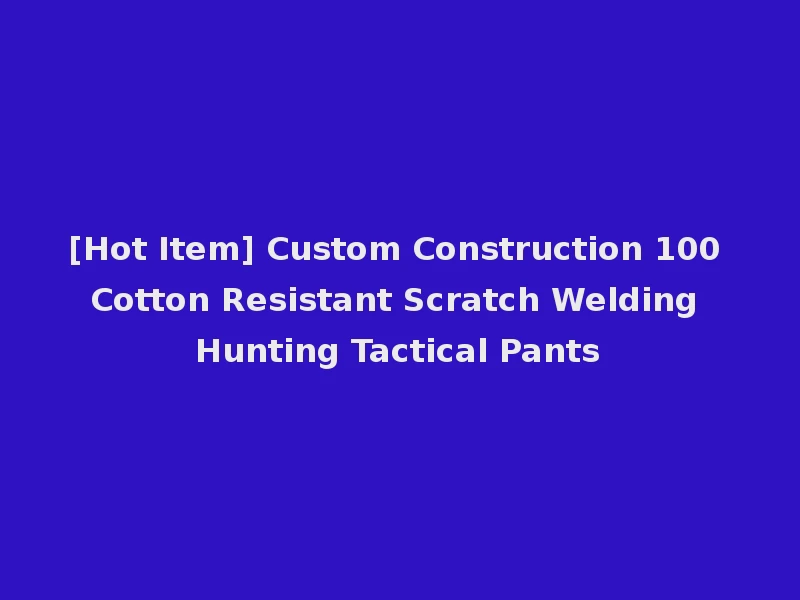 [Hot Item] Custom Construction 100 Cotton Resistant Scratch Welding Hunting Tactical Pants